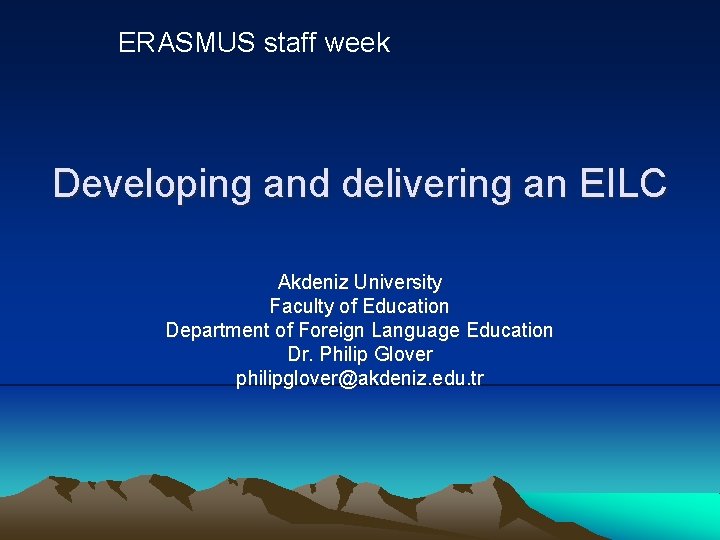 ERASMUS staff week

Developing and delivering an EILC

Akdeniz University
Faculty of Education
Department of Foreign Language Education
Dr. Philip Glover
philipglover@akdeniz.edu.tr